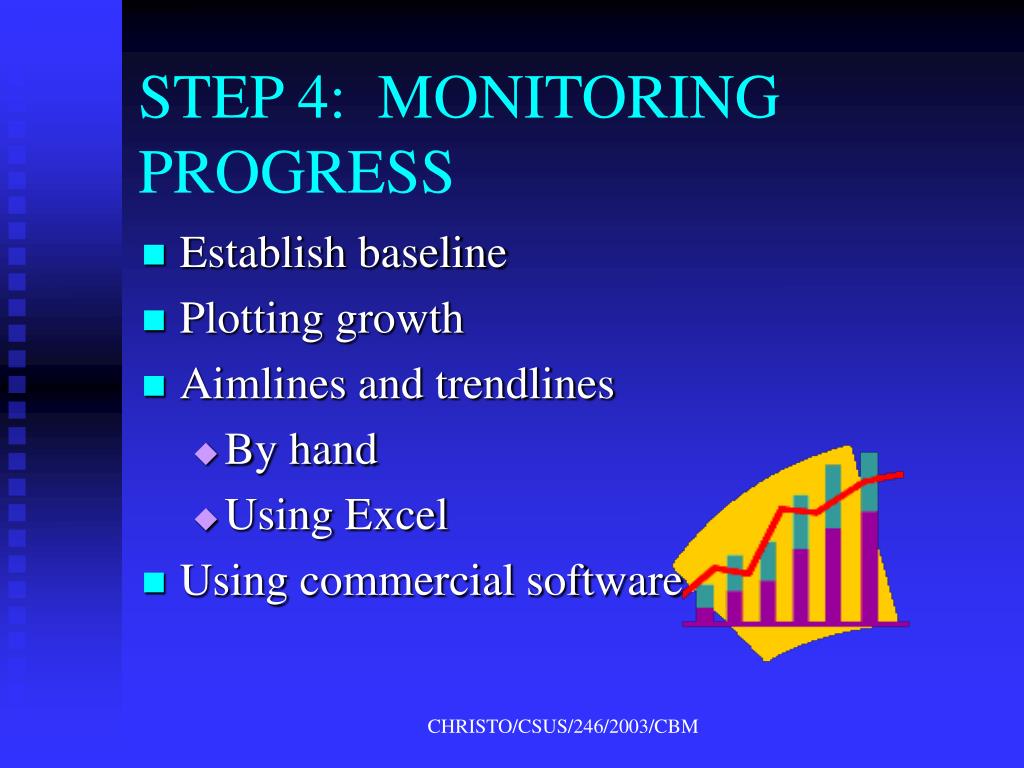 STEP 4: MONITORING PROGRESS

Establish baseline
Plotting growth
Aimlines and trendlines
By hand
Using Excel
Using commercial software

CHRISTO/CSUS/246/2003/CBM